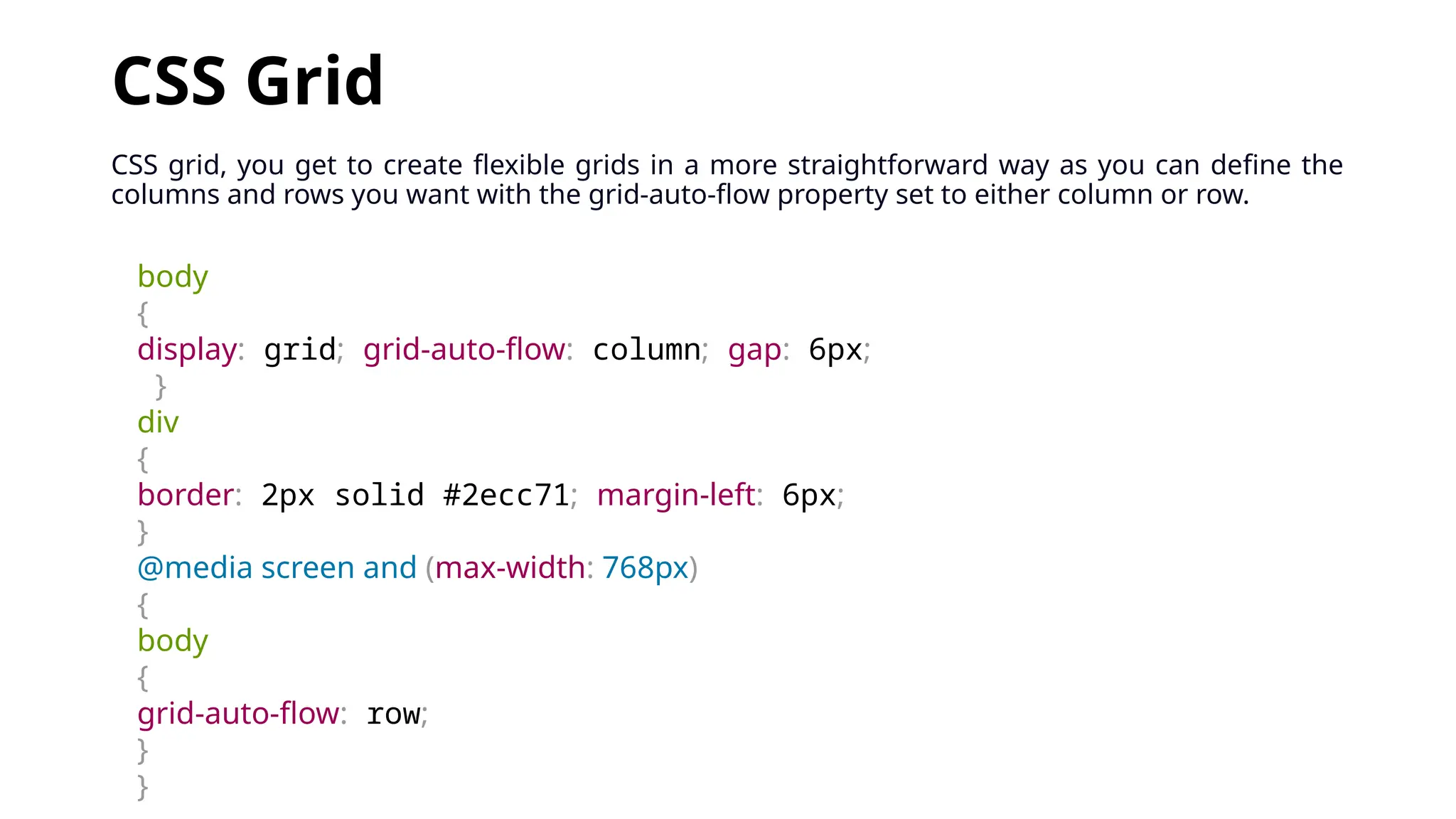 CSS Grid

CSS grid, you get to create flexible grids in a more straightforward way as you can define the columns and rows you want with the grid-auto-flow property set to either column or row.

body
{
display: grid; grid-auto-flow: column; gap: 6px;
}
div
{
border: 2px solid #2ecc71; margin-left: 6px;
}
@media screen and (max-width: 768px)
{
body
{
grid-auto-flow: row;
}
}